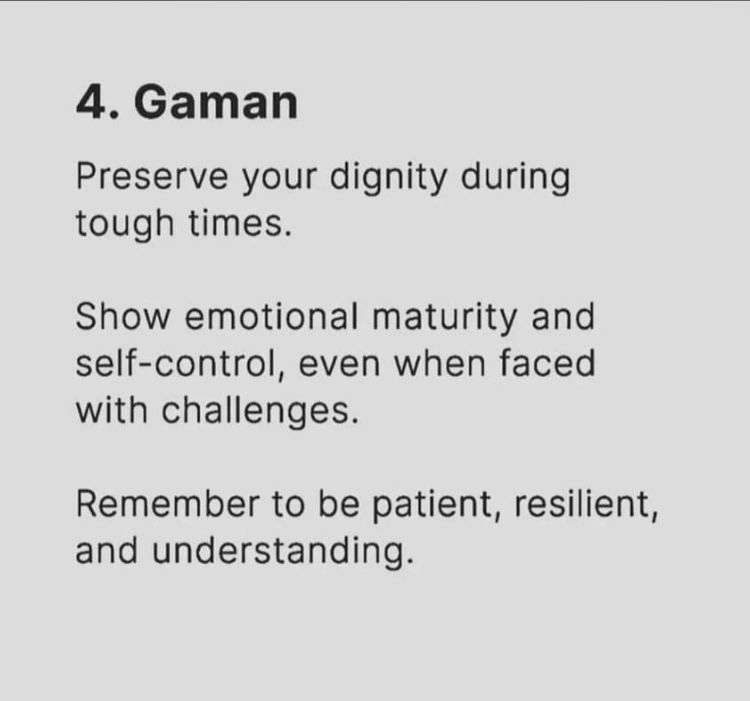 4. Gaman

Preserve your dignity during tough times.

Show emotional maturity and self-control, even when faced with challenges.

Remember to be patient, resilient, and understanding.